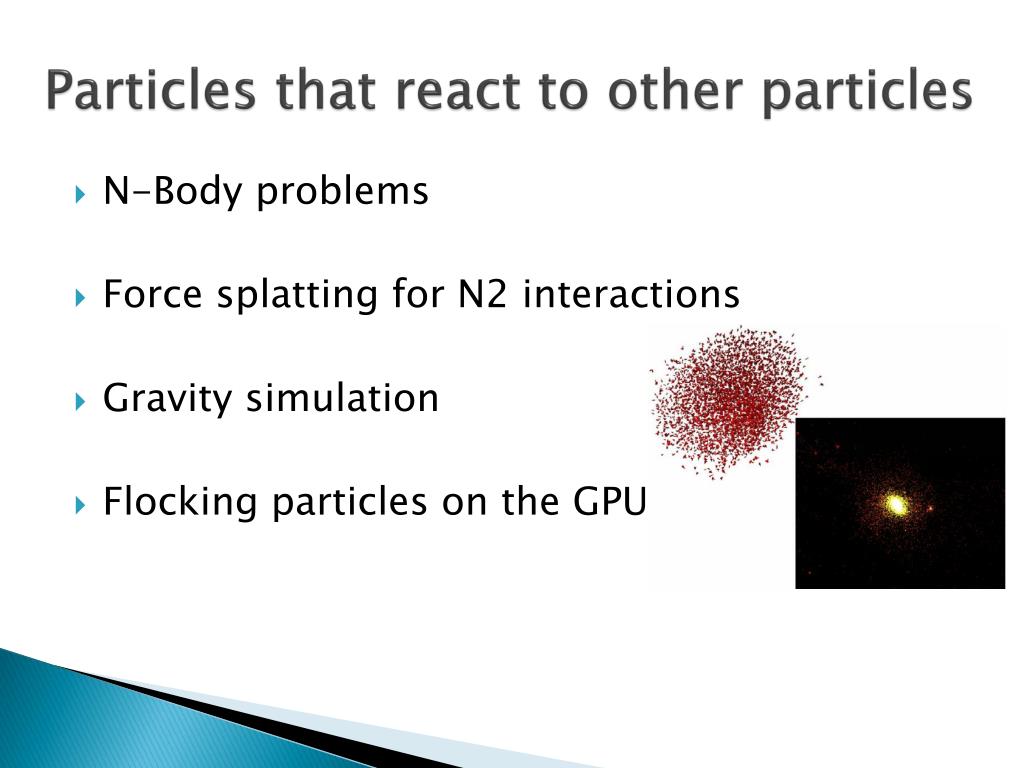 Particles that react to other particles

N-Body problems

Force splatting for N2 interactions

Gravity simulation

Flocking particles on the GPU